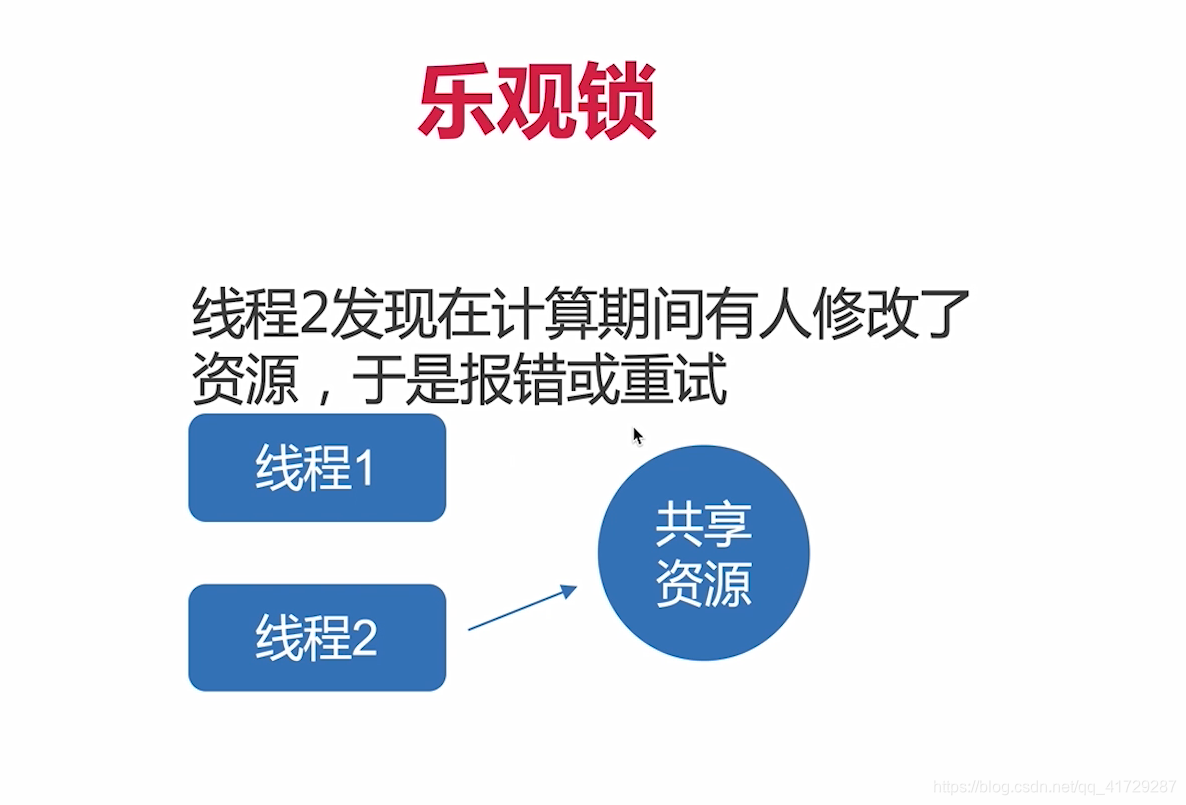 乐观锁

线程2发现在计算期间有人修改了资源，于是报错或重试

线程1

线程2

共享资源

https://blog.csdn.net/qq_41729287